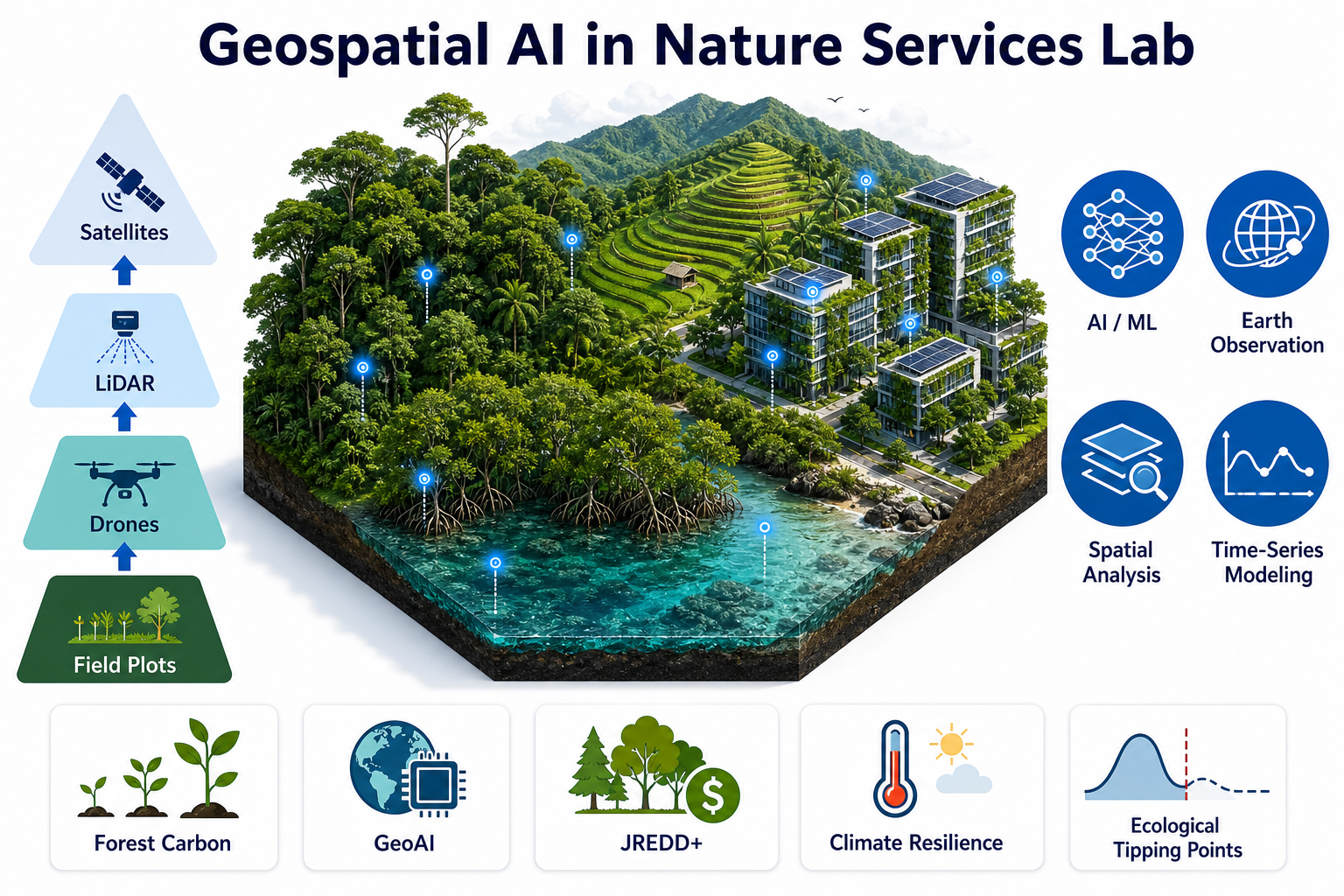 Geospatial AI in Nature Services Lab

Satellites

LiDAR

Drones

Field Plots

AI / ML

Earth Observation

Spatial Analysis

Time-Series Modeling

Forest Carbon

GeoAI

JREDD+

Climate Resilience

Ecological Tipping Points